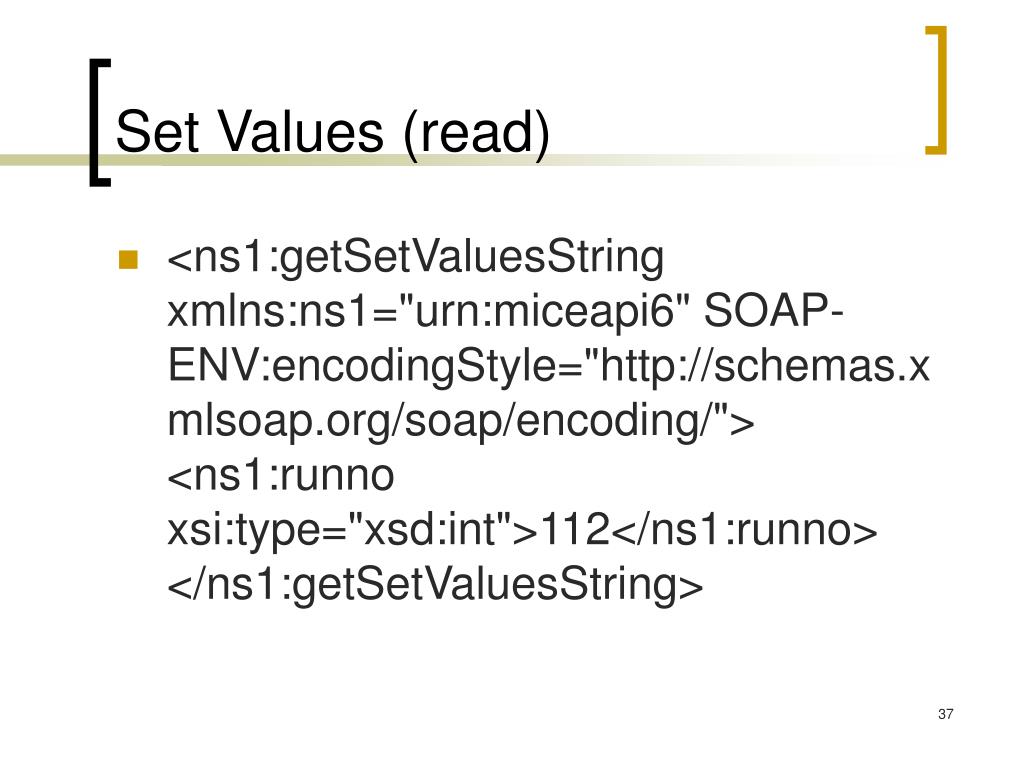 Set Values (read)

<ns1:getSetValuesString xmlns:ns1="urn:miceapi6" SOAP-ENV:encodingStyle="http://schemas.xmlsoap.org/soap/encoding/"> <ns1:runno xsi:type="xsd:int">112</ns1:runno> </ns1:getSetValuesString>

37